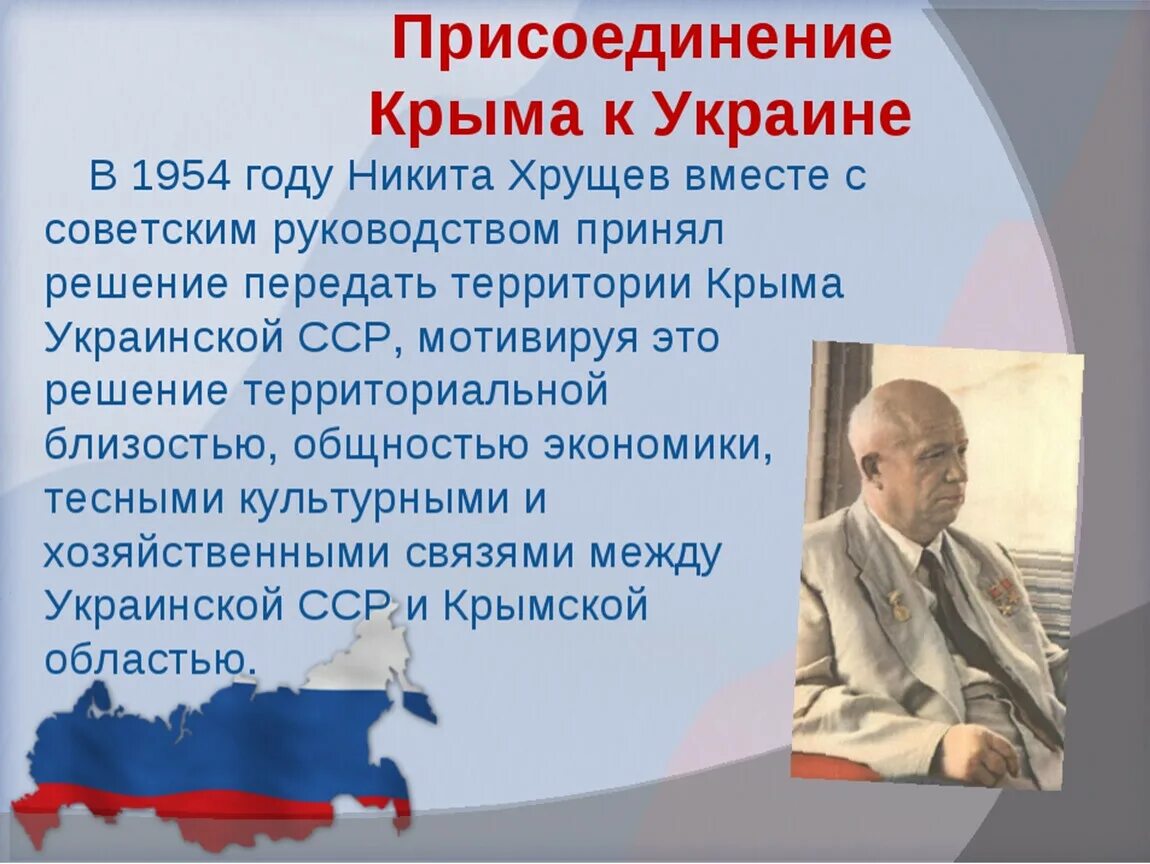 Присоединение Крыма к Украине

В 1954 году Никита Хрущев вместе с советским руководством принял решение передать территории Крыма Украинской ССР, мотивируя это решение территориальной близостью, общностью экономики, тесными культурными и хозяйственными связями между Украинской ССР и Крымской областью.